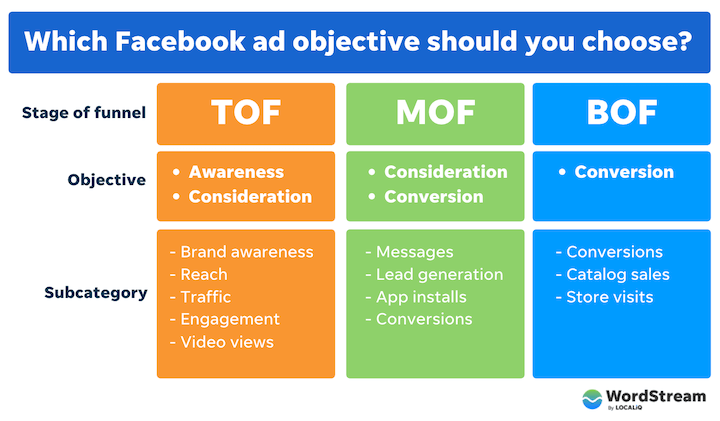 Which Facebook ad objective should you choose?

| Stage of funnel | TOF | MOF | BOF |
|---|---|---|---|
| Objective | • Awareness • Consideration | • Consideration • Conversion | • Conversion |
| Subcategory | - Brand awareness - Reach - Traffic - Engagement - Video views | - Messages - Lead generation - App installs - Conversions | - Conversions - Catalog sales - Store visits |

WordStream By LOCALiQ